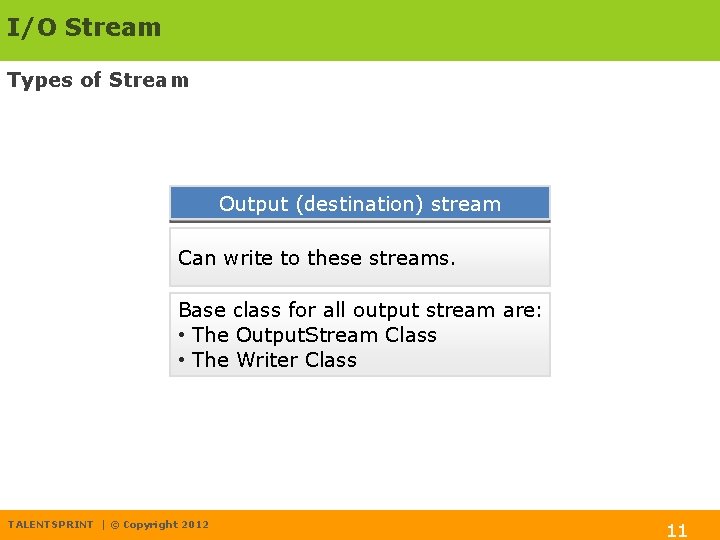 I/O Stream

Types of Stream

Output (destination) stream

Can write to these streams.

Base class for all output stream are:
• The OutputStream Class
• The Writer Class

TALENTSPRINT | © Copyright 2012

11